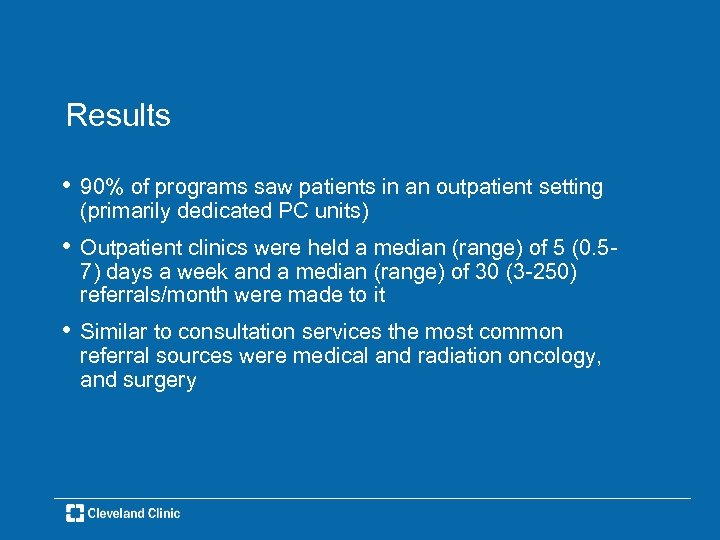 Results

• 90% of programs saw patients in an outpatient setting (primarily dedicated PC units)

• Outpatient clinics were held a median (range) of 5 (0.5-7) days a week and a median (range) of 30 (3-250) referrals/month were made to it

• Similar to consultation services the most common referral sources were medical and radiation oncology, and surgery

Cleveland Clinic